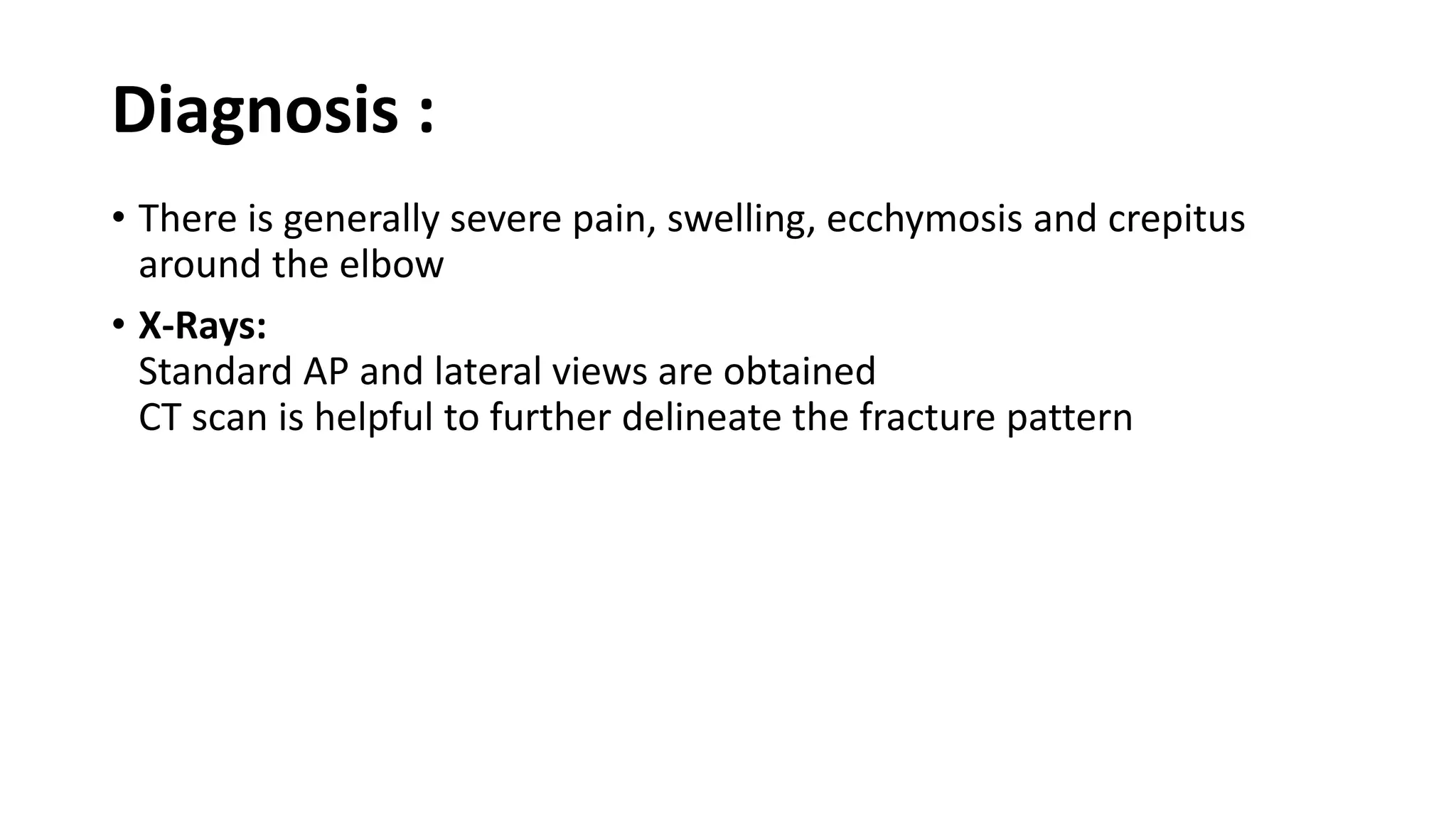 Diagnosis :

• There is generally severe pain, swelling, ecchymosis and crepitus around the elbow

• X-Rays:
Standard AP and lateral views are obtained
CT scan is helpful to further delineate the fracture pattern